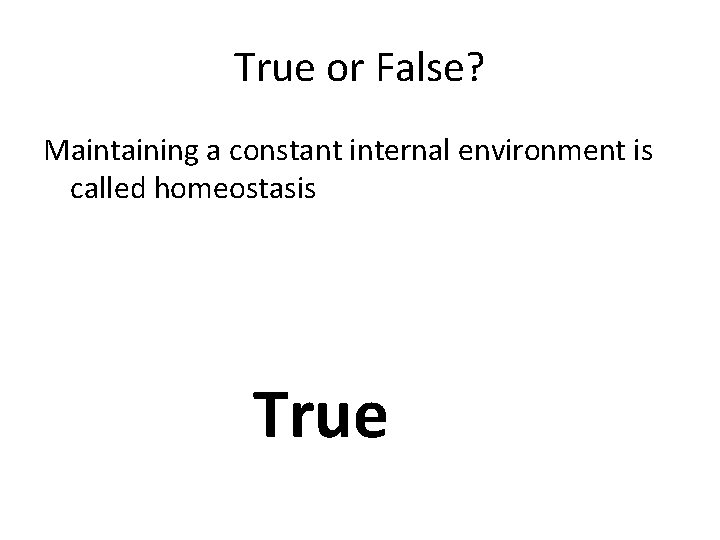 True or False?

Maintaining a constant internal environment is called homeostasis

True